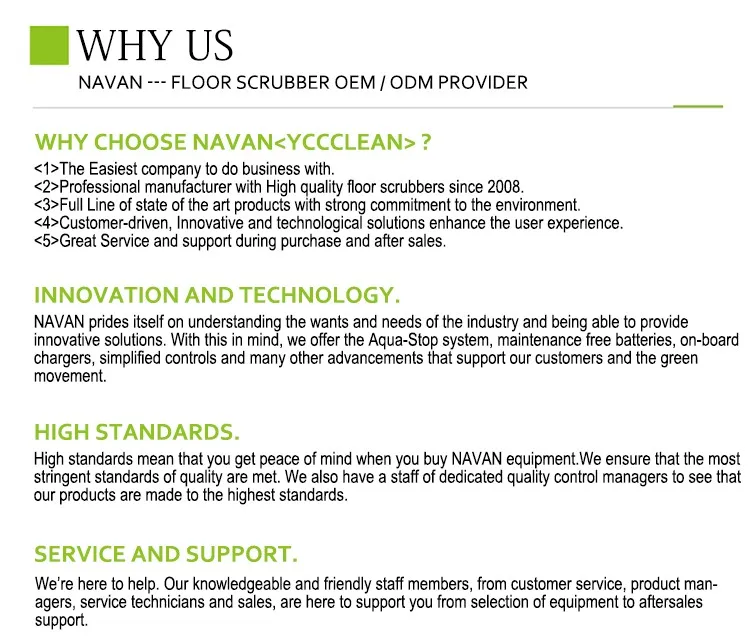 WHY US

NAVAN --- FLOOR SCRUBBER OEM / ODM PROVIDER

WHY CHOOSE NAVAN<YCCCLEAN> ?

<1>The Easiest company to do business with.
<2>Professional manufacturer with High quality floor scrubbers since 2008.
<3>Full Line of state of the art products with strong commitment to the environment.
<4>Customer-driven, Innovative and technological solutions enhance the user experience.
<5>Great Service and support during purchase and after sales.

INNOVATION AND TECHNOLOGY.

NAVAN prides itself on understanding the wants and needs of the industry and being able to provide innovative solutions. With this in mind, we offer the Aqua-Stop system, maintenance free batteries, on-board chargers, simplified controls and many other advancements that support our customers and the green movement.

HIGH STANDARDS.

High standards mean that you get peace of mind when you buy NAVAN equipment.We ensure that the most stringent standards of quality are met. We also have a staff of dedicated quality control managers to see that our products are made to the highest standards.

SERVICE AND SUPPORT.

We're here to help. Our knowledgeable and friendly staff members, from customer service, product managers, service technicians and sales, are here to support you from selection of equipment to aftersales support.